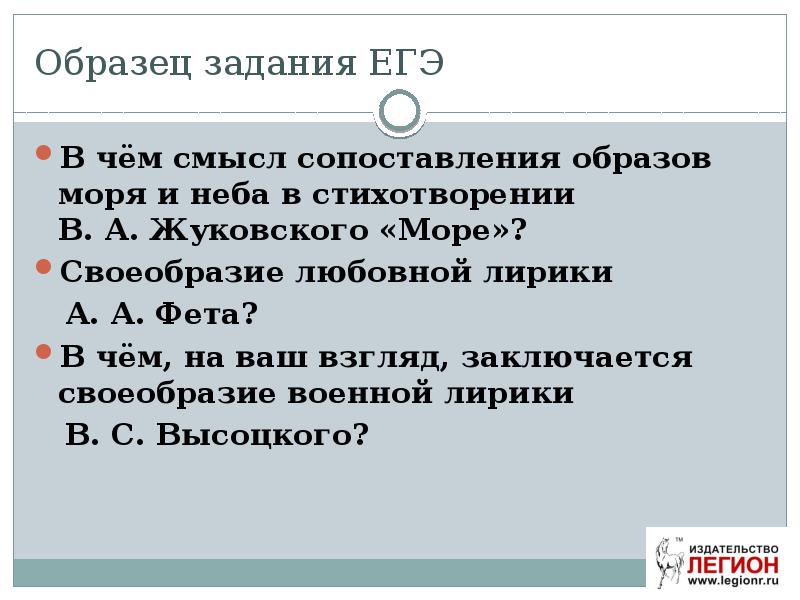 Образец задания ЕГЭ

В чём смысл сопоставления образов моря и неба в стихотворении В. А. Жуковского «Море»?

Своеобразие любовной лирики А. А. Фета?

В чём, на ваш взгляд, заключается своеобразие военной лирики В. С. Высоцкого?

ИЗДАТЕЛЬСТВО ЛЕГИОН www.legionr.ru